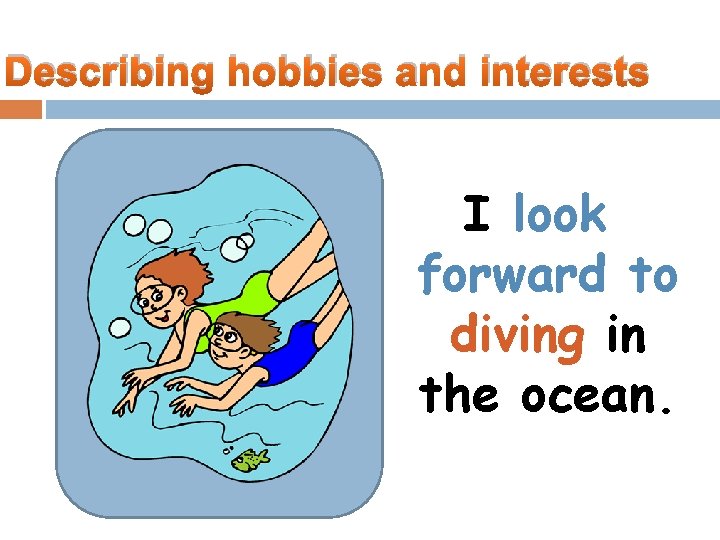 Describing hobbies and interests

I look forward to diving in the ocean.